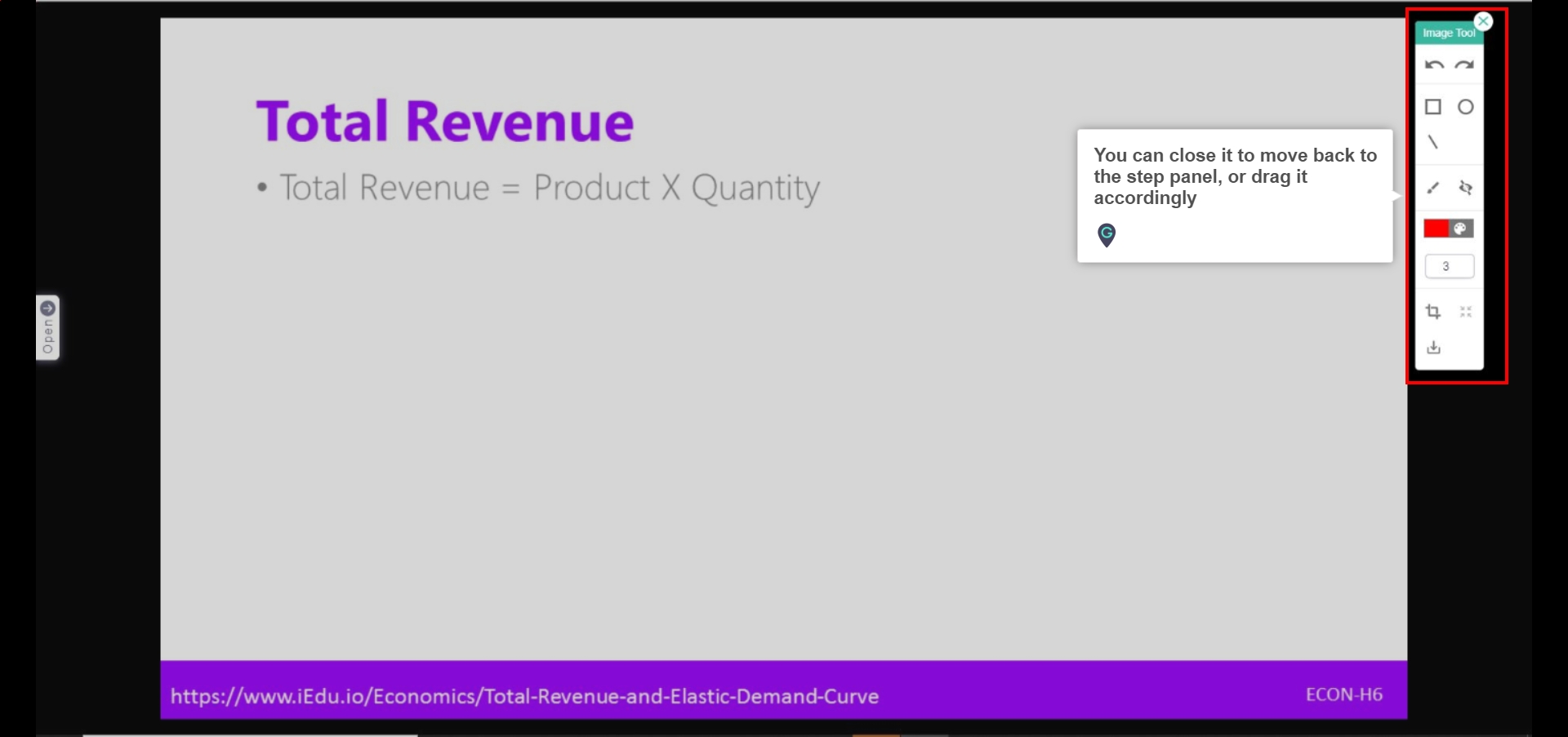 Open

Total Revenue

• Total Revenue = Product X Quantity

You can close it to move back to the step panel, or drag it accordingly

Image Tool

3

https://www.iEdu.io/Economics/Total-Revenue-and-Elastic-Demand-Curve

ECON-H6